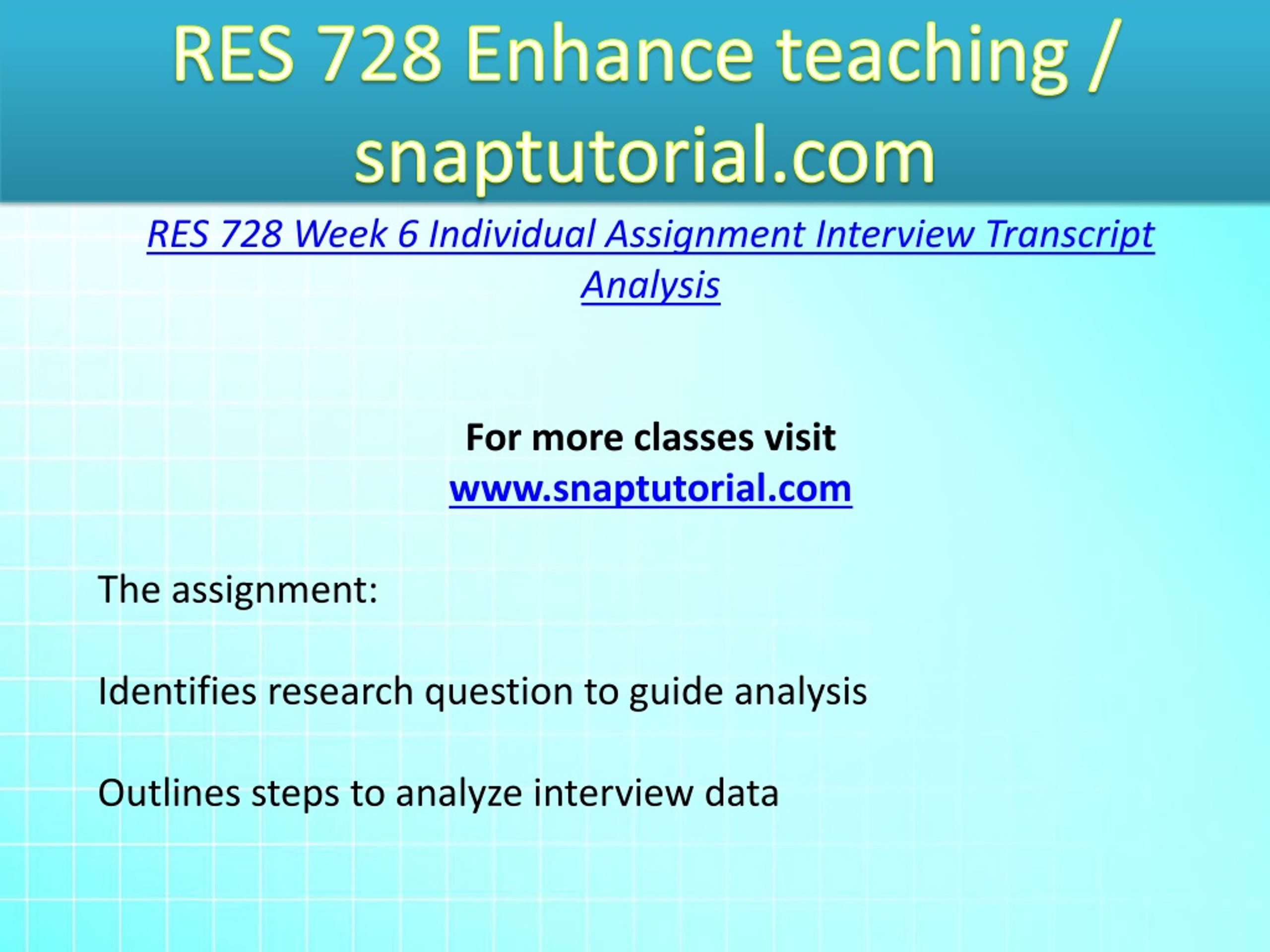 RES 728 Enhance teaching / snaptutorial.com

RES 728 Week 6 Individual Assignment Interview Transcript Analysis

For more classes visit
www.snaptutorial.com

The assignment:

Identifies research question to guide analysis

Outlines steps to analyze interview data